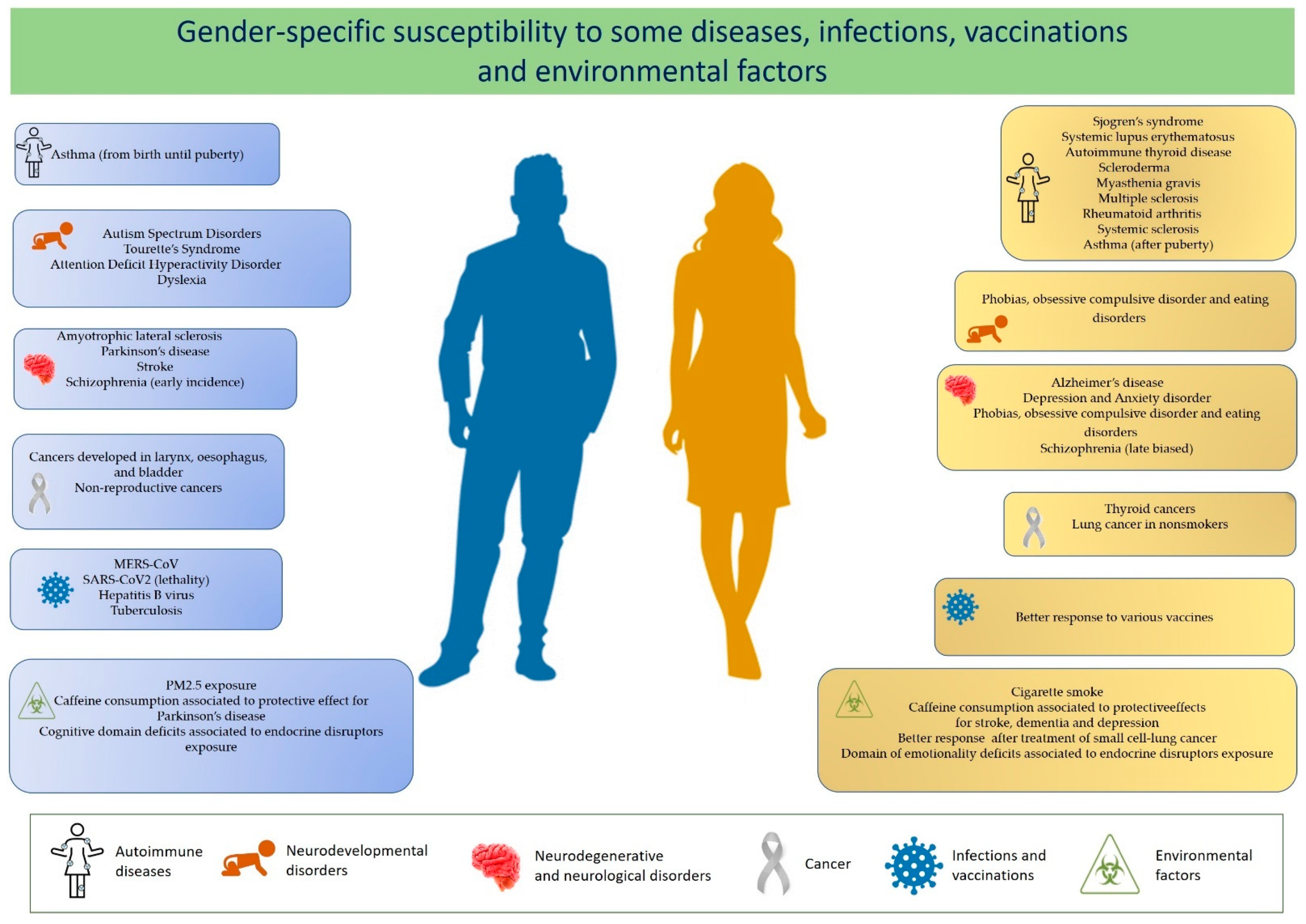 Gender-specific susceptibility to some diseases, infections, vaccinations and environmental factors

Asthma (from birth until puberty)

Autism Spectrum Disorders
Tourette's Syndrome
Attention Deficit Hyperactivity Disorder
Dyslexia

Amyotrophic lateral sclerosis
Parkinson's disease
Stroke
Schizophrenia (early incidence)

Cancers developed in larynx, oesophagus, and bladder
Non-reproductive cancers

MERS-CoV
SARS-CoV2 (lethality)
Hepatitis B virus
Tuberculosis

PM2.5 exposure
Caffeine consumption associated to protective effect for Parkinson's disease
Cognitive domain deficits associated to endocrine disruptors exposure

Sjogren's syndrome
Systemic lupus erythematosus
Autoimmune thyroid disease
Scleroderma
Myasthenia gravis
Multiple sclerosis
Rheumatoid arthritis
Systemic sclerosis
Asthma (after puberty)

Phobias, obsessive compulsive disorder and eating disorders

Alzheimer's disease
Depression and Anxiety disorder
Phobias, obsessive compulsive disorder and eating disorders
Schizophrenia (late biased)

Thyroid cancers
Lung cancer in nonsmokers

Better response to various vaccines

Cigarette smoke
Caffeine consumption associated to protectiveeffects for stroke, dementia and depression
Better response after treatment of small cell-lung cancer
Domain of emotionality deficits associated to endocrine disruptors exposure

Autoimmune diseases
Neurodevelopmental disorders
Neurodegenerative and neurological disorders
Cancer
Infections and vaccinations
Environmental factors